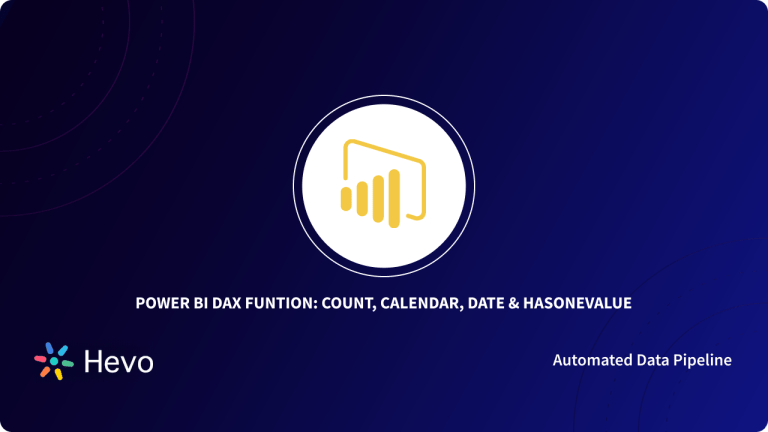 POWER BI DAX FUNTION: COUNT, CALENDAR, DATE & HASONEVALUE

Hevo

Automated Data Pipeline